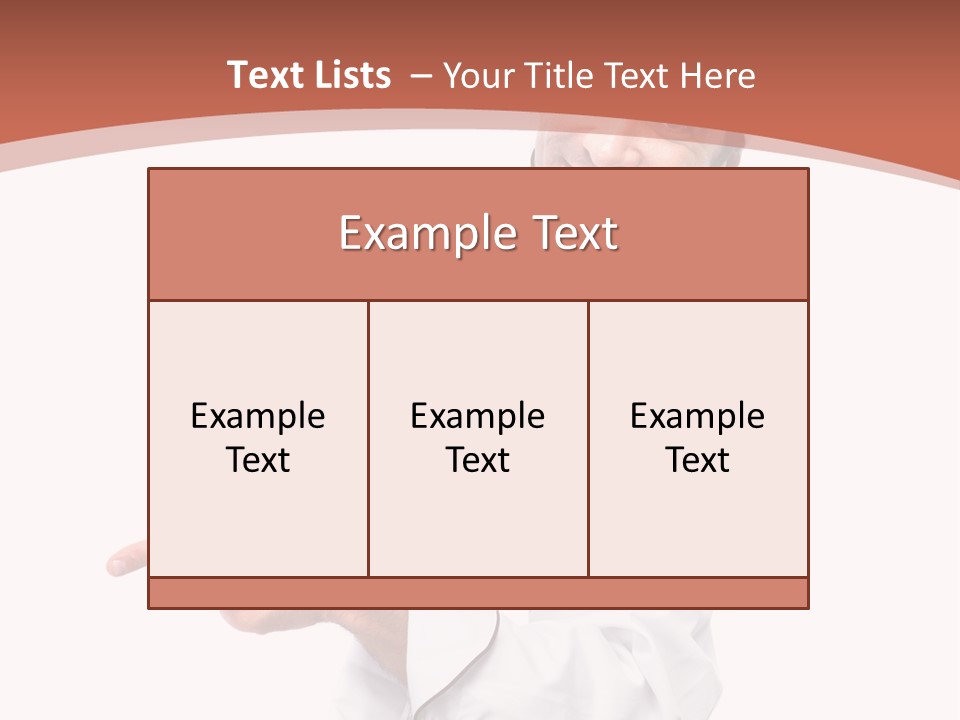 Text Lists – Your Title Text Here

Example Text

Example Text

Example Text

Example Text